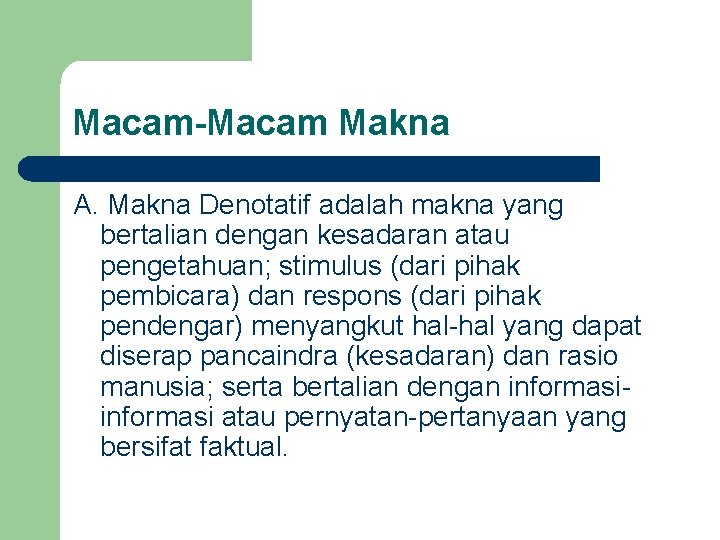 Macam-Macam Makna

A. Makna Denotatif adalah makna yang bertalian dengan kesadaran atau pengetahuan; stimulus (dari pihak pembicara) dan respons (dari pihak pendengar) menyangkut hal-hal yang dapat diserap pancaindra (kesadaran) dan rasio manusia; serta bertalian dengan informasi-informasi atau pernyatan-pertanyaan yang bersifat faktual.